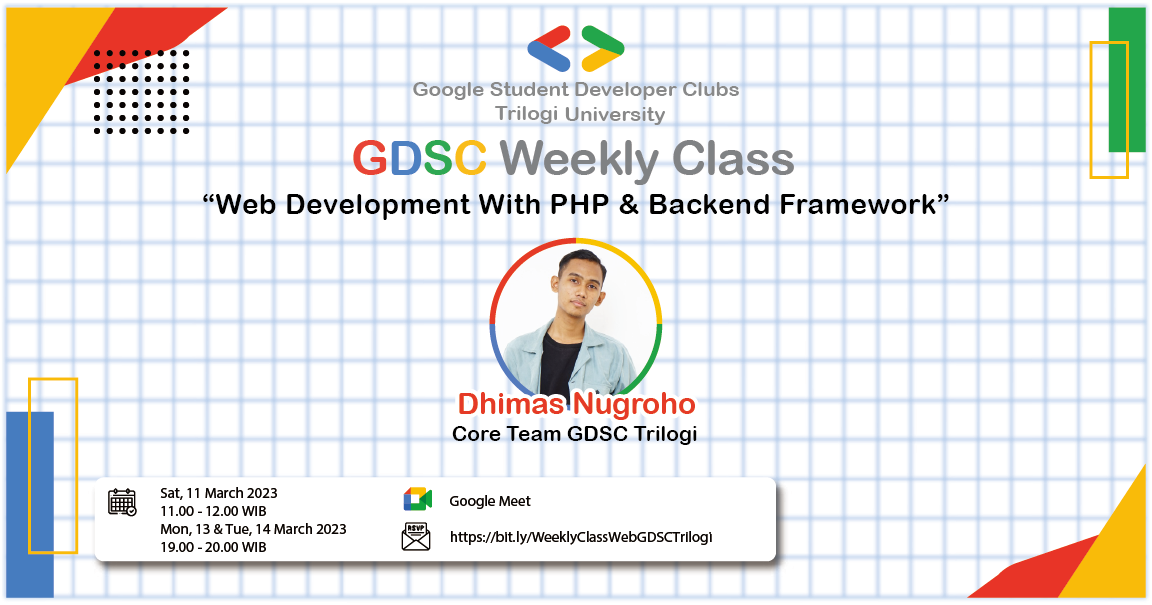 Google Student Developer Clubs
Trilogi University

GDSC Weekly Class

“Web Development With PHP & Backend Framework”

Dhimas Nugroho
Core Team GDSC Trilogi

Sat, 11 March 2023
11.00 - 12.00 WIB
Mon, 13 & Tue, 14 March 2023
19.00 - 20.00 WIB

Google Meet

RSVP

https://bit.ly/WeeklyClassWebGDSCTrilogi